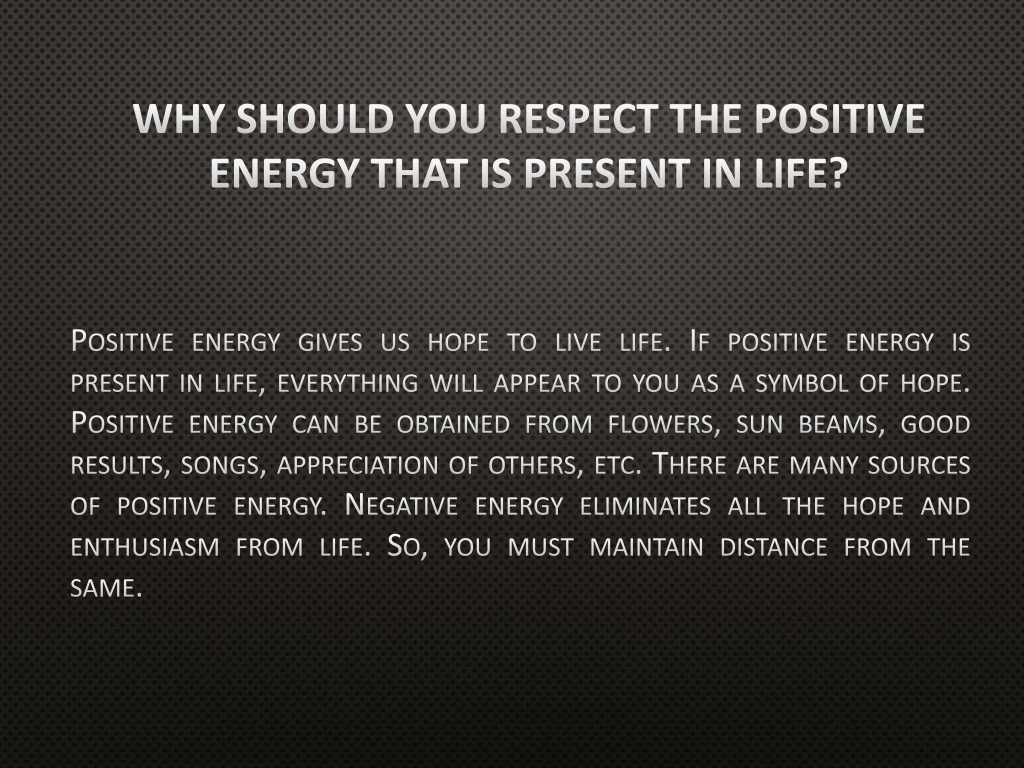 WHY SHOULD YOU RESPECT THE POSITIVE ENERGY THAT IS PRESENT IN LIFE?

Positive energy gives us hope to live life. If positive energy is present in life, everything will appear to you as a symbol of hope. Positive energy can be obtained from flowers, sun beams, good results, songs, appreciation of others, etc. There are many sources of positive energy. Negative energy eliminates all the hope and enthusiasm from life. So, you must maintain distance from the same.